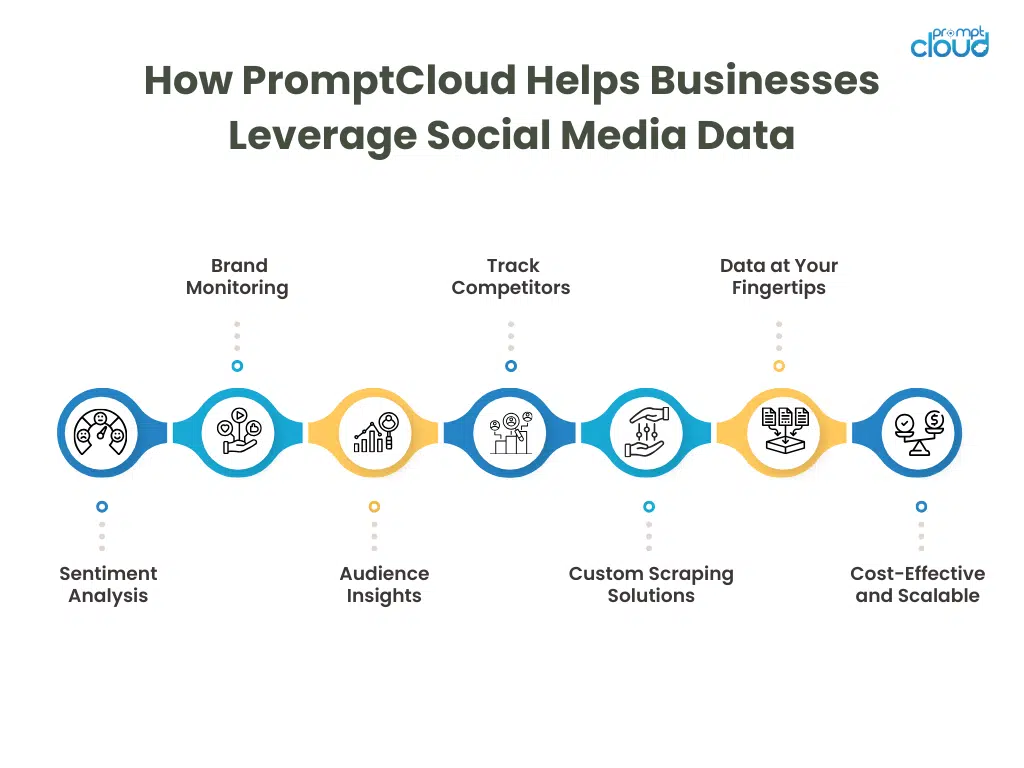 prompt cloud

How PromptCloud Helps Businesses Leverage Social Media Data

Sentiment Analysis

Brand Monitoring

Audience Insights

Track Competitors

Custom Scraping Solutions

Data at Your Fingertips

Cost-Effective and Scalable